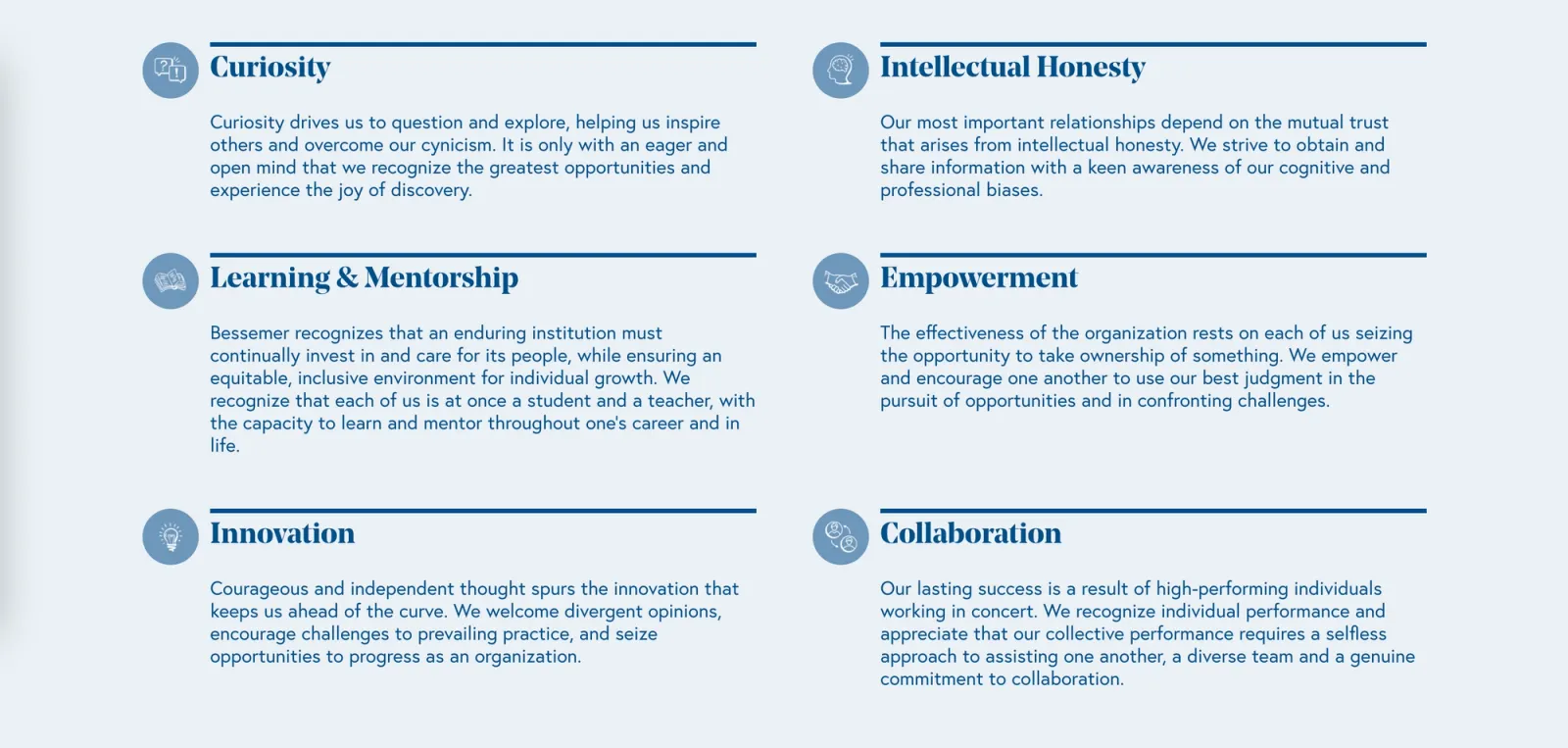 Curiosity

Curiosity drives us to question and explore, helping us inspire others and overcome our cynicism. It is only with an eager and open mind that we recognize the greatest opportunities and experience the joy of discovery.

Learning & Mentorship

Bessemer recognizes that an enduring institution must continually invest in and care for its people, while ensuring an equitable, inclusive environment for individual growth. We recognize that each of us is at once a student and a teacher, with the capacity to learn and mentor throughout one's career and in life.

Innovation

Courageous and independent thought spurs the innovation that keeps us ahead of the curve. We welcome divergent opinions, encourage challenges to prevailing practice, and seize opportunities to progress as an organization.

Intellectual Honesty

Our most important relationships depend on the mutual trust that arises from intellectual honesty. We strive to obtain and share information with a keen awareness of our cognitive and professional biases.

Empowerment

The effectiveness of the organization rests on each of us seizing the opportunity to take ownership of something. We empower and encourage one another to use our best judgment in the pursuit of opportunities and in confronting challenges.

Collaboration

Our lasting success is a result of high-performing individuals working in concert. We recognize individual performance and appreciate that our collective performance requires a selfless approach to assisting one another, a diverse team and a genuine commitment to collaboration.